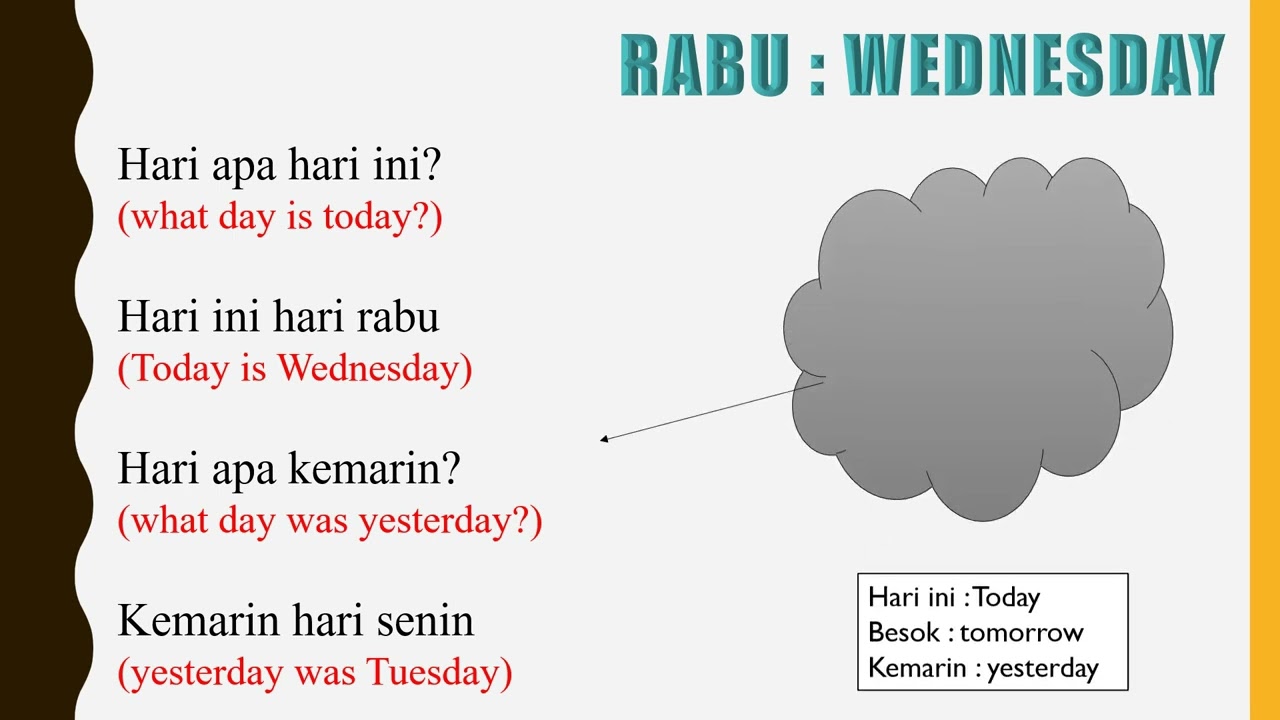 RABU : WEDNESDAY

Hari apa hari ini?
(what day is today?)

Hari ini hari rabu
(Today is Wednesday)

Hari apa kemarin?
(what day was yesterday?)

Kemarin hari senin
(yesterday was Tuesday)

Hari ini : Today
Besok : tomorrow
Kemarin : yesterday